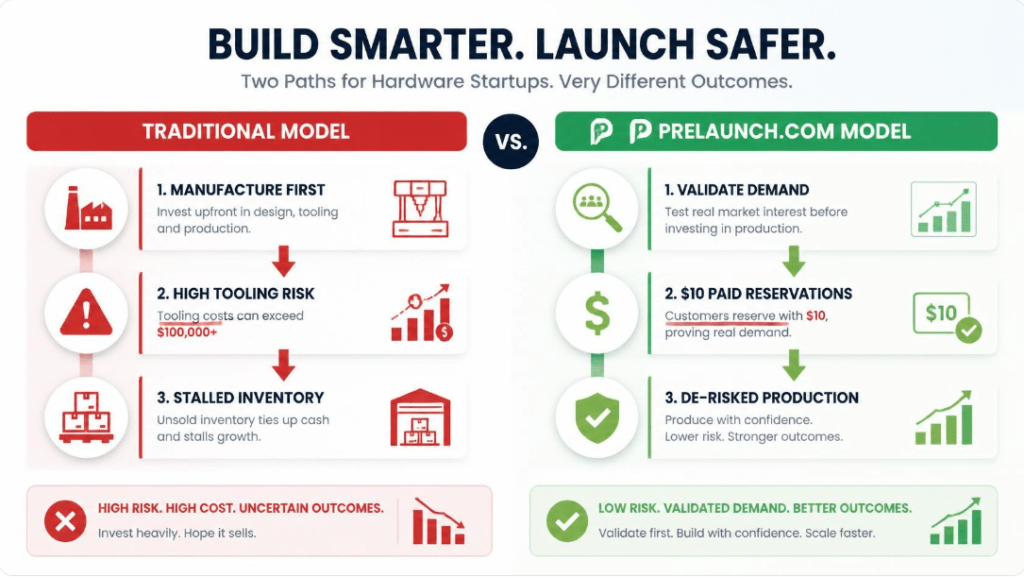 BUILD SMARTER. LAUNCH SAFER.

Two Paths for Hardware Startups. Very Different Outcomes.

TRADITIONAL MODEL

1. MANUFACTURE FIRST
Invest upfront in design, tooling and production.

2. HIGH TOOLING RISK
Tooling costs can exceed $100,000+

3. STALLED INVENTORY
Unsold inventory ties up cash and stalls growth.

HIGH RISK. HIGH COST. UNCERTAIN OUTCOMES.
Invest heavily. Hope it sells.

VS.

PRELAUNCH.COM MODEL

1. VALIDATE DEMAND
Test real market interest before investing in production.

2. $10 PAID RESERVATIONS
Customers reserve with $10, proving real demand.

$10

3. DE-RISKED PRODUCTION
Produce with confidence. Lower risk. Stronger outcomes.

LOW RISK. VALIDATED DEMAND. BETTER OUTCOMES.
Validate first. Build with confidence. Scale faster.